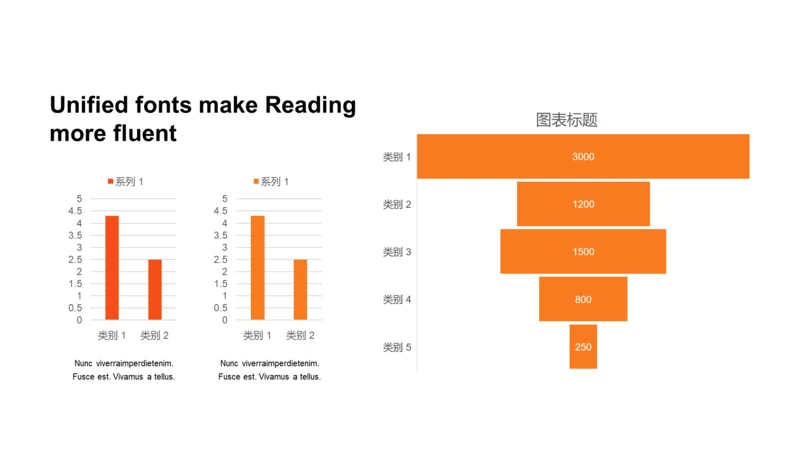 Unified fonts make Reading more fluent

系列 1

5
4.5
4
3.5
3
2.5
2
1.5
1
0.5
0

类别 1 类别 2

Nunc viverraimperdietenim. Fusce est. Vivamus a tellus.

系列 1

5
4.5
4
3.5
3
2.5
2
1.5
1
0.5
0

类别 1 类别 2

Nunc viverraimperdietenim. Fusce est. Vivamus a tellus.

图表标题

类别 1 3000
类别 2 1200
类别 3 1500
类别 4 800
类别 5 250